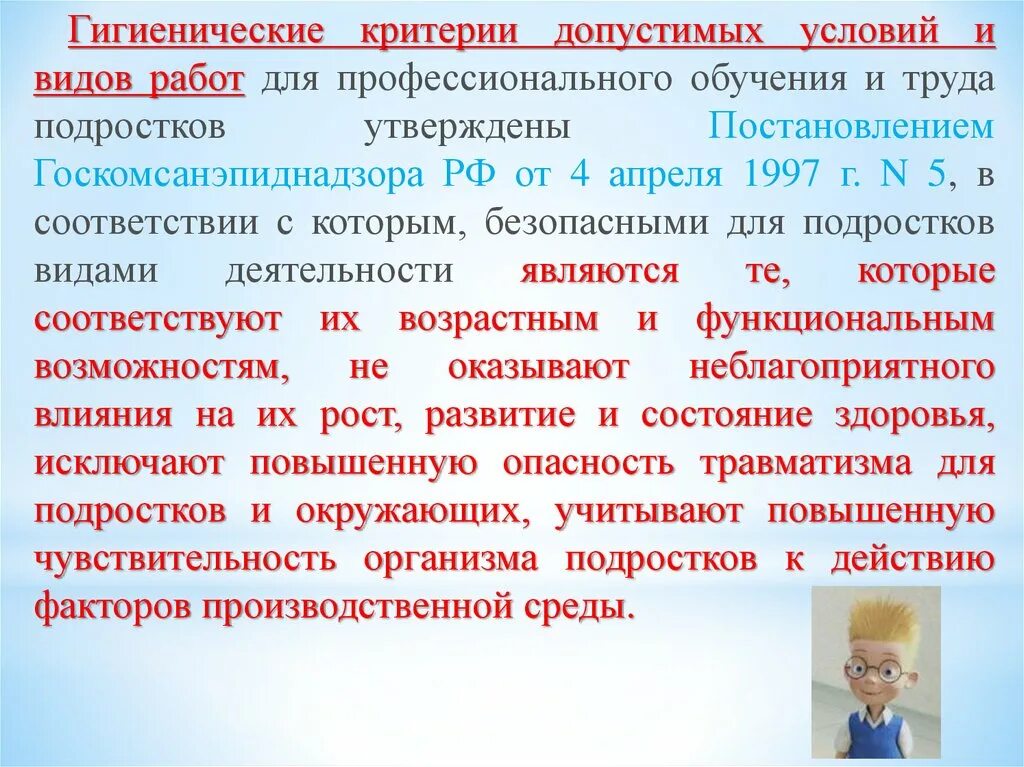 Гигиенические критерии допустимых условий и видов работ для профессионального обучения и труда подростков утверждены Постановлением Госкомсанэпиднадзора РФ от 4 апреля 1997 г. N 5, в соответствии с которым, безопасными для подростков видами деятельности являются те, которые соответствуют их возрастным и функциональным возможностям, не оказывают неблагоприятного влияния на их рост, развитие и состояние здоровья, исключают повышенную опасность травматизма для подростков и окружающих, учитывают повышенную чувствительность организма подростков к действию факторов производственной среды.